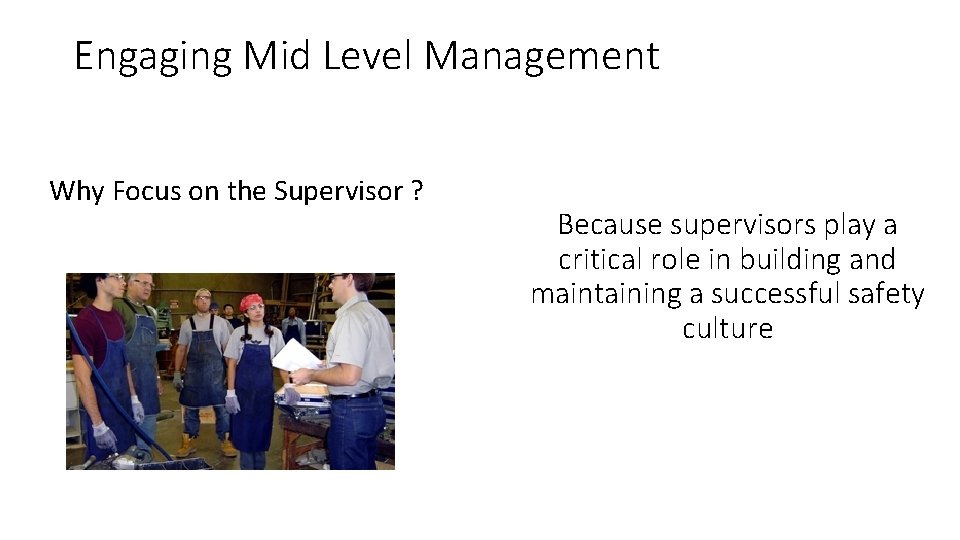 Engaging Mid Level Management

Why Focus on the Supervisor ?

Because supervisors play a critical role in building and maintaining a successful safety culture